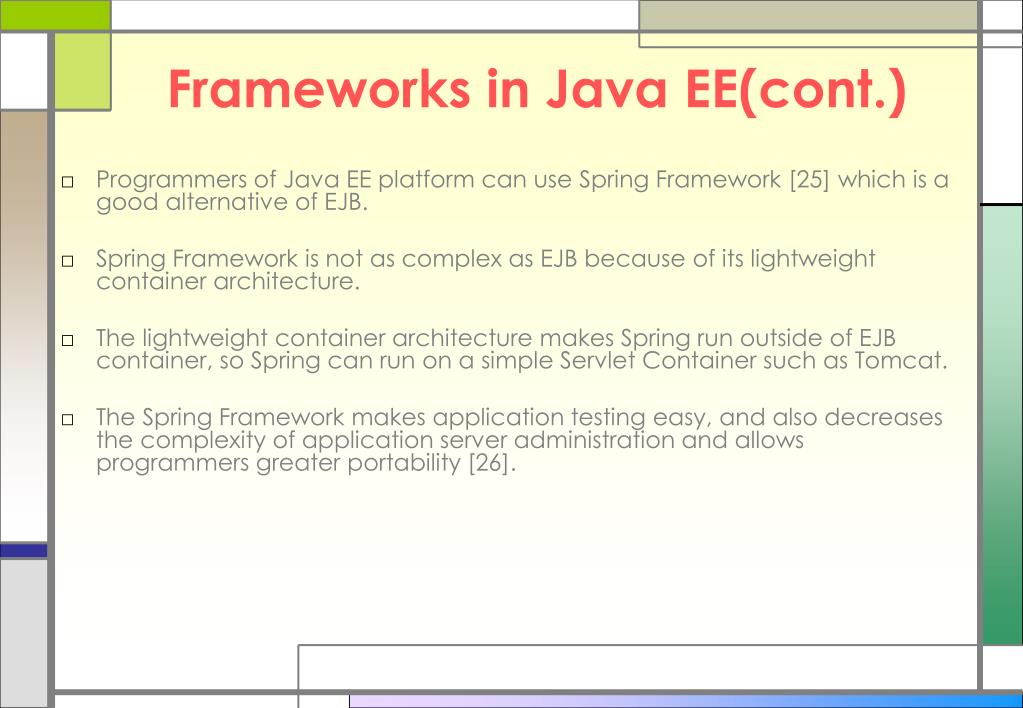 Frameworks in Java EE(cont.)

□ Programmers of Java EE platform can use Spring Framework [25] which is a good alternative of EJB.

□ Spring Framework is not as complex as EJB because of its lightweight container architecture.

□ The lightweight container architecture makes Spring run outside of EJB container, so Spring can run on a simple Servlet Container such as Tomcat.

□ The Spring Framework makes application testing easy, and also decreases the complexity of application server administration and allows programmers greater portability [26].